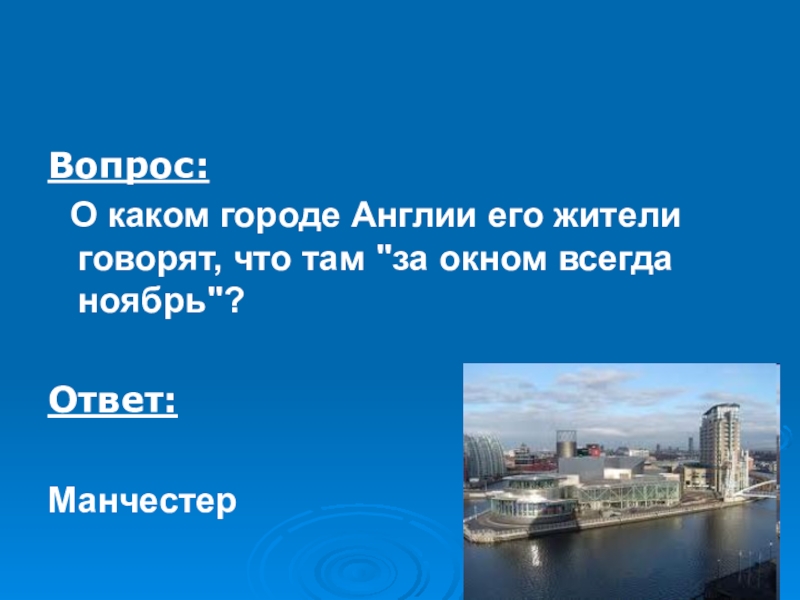 Вопрос:

О каком городе Англии его жители говорят, что там "за окном всегда ноябрь"?

Ответ:

Манчестер